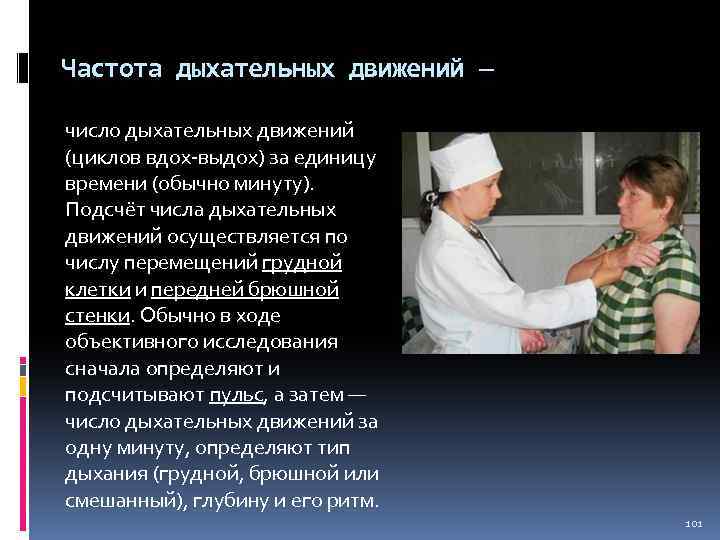 Частота дыхательных движений —

число дыхательных движений (циклов вдох-выдох) за единицу времени (обычно минуту). Подсчёт числа дыхательных движений осуществляется по числу перемещений грудной клетки и передней брюшной стенки. Обычно в ходе объективного исследования сначала определяют и подсчитывают пульс, а затем — число дыхательных движений за одну минуту, определяют тип дыхания (грудной, брюшной или смешанный), глубину и его ритм.

101